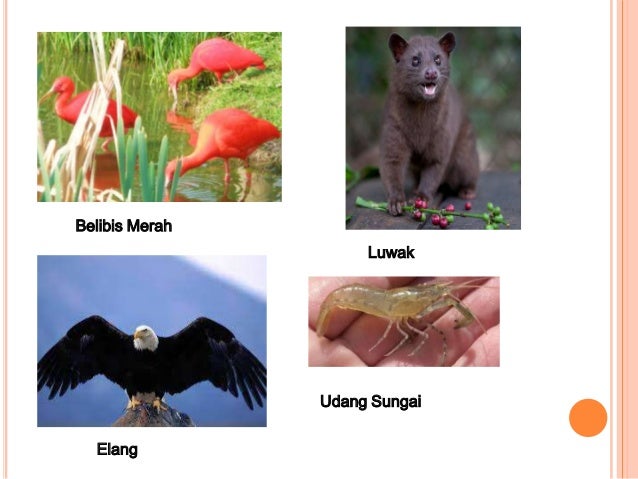 Belibis Merah

Luwak

Elang

Udang Sungai